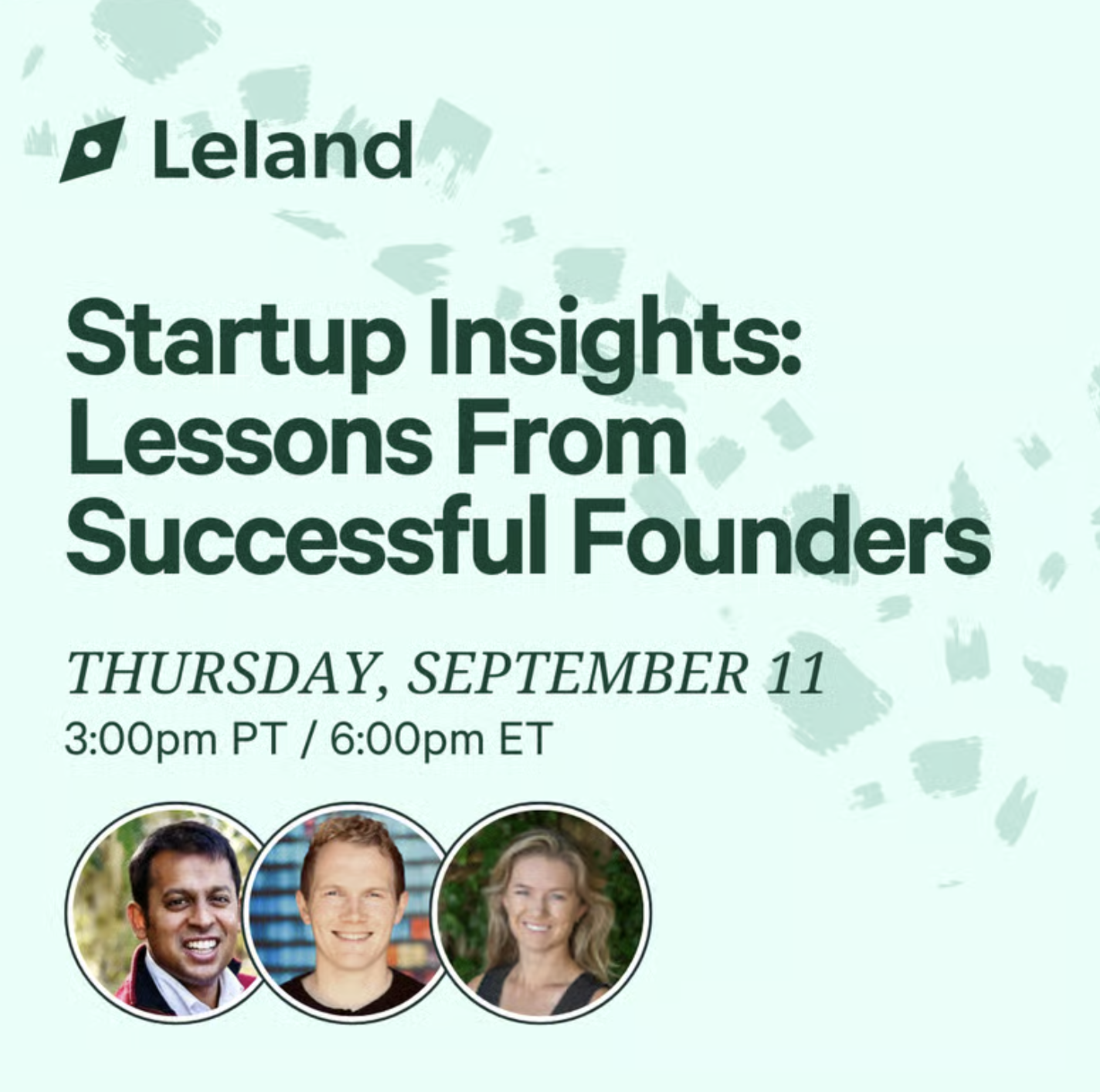 Leland

Startup Insights: Lessons From Successful Founders

THURSDAY, SEPTEMBER 11

3:00pm PT / 6:00pm ET